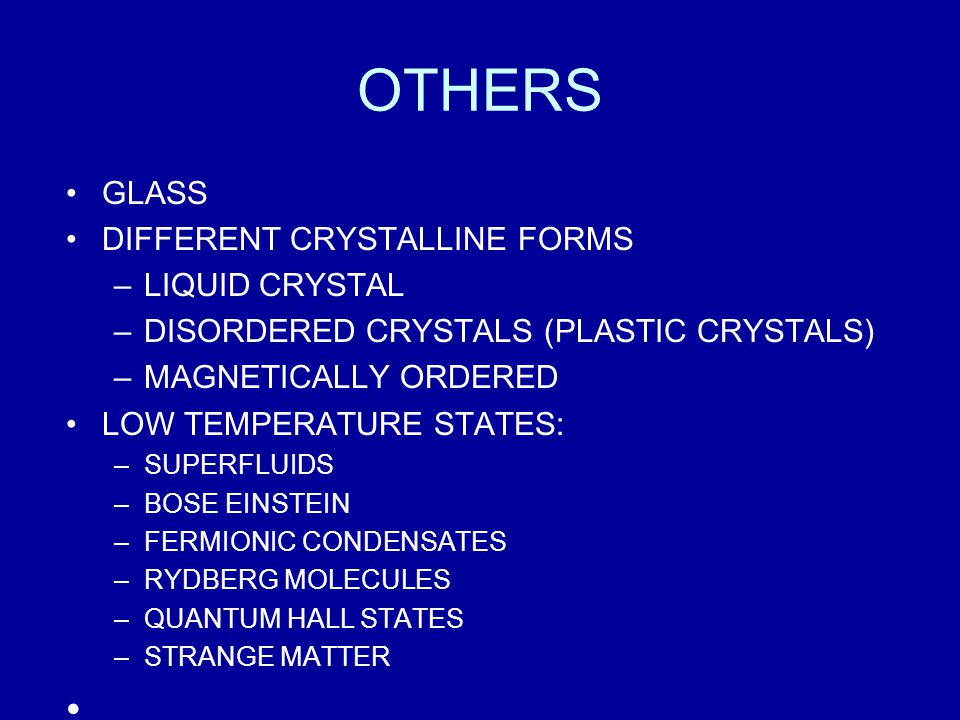 OTHERS

• GLASS
• DIFFERENT CRYSTALLINE FORMS
– LIQUID CRYSTAL
– DISORDERED CRYSTALS (PLASTIC CRYSTALS)
– MAGNETICALLY ORDERED
• LOW TEMPERATURE STATES:
– SUPERFLUIDS
– BOSE EINSTEIN
– FERMIONIC CONDENSATES
– RYDBERG MOLECULES
– QUANTUM HALL STATES
– STRANGE MATTER
•